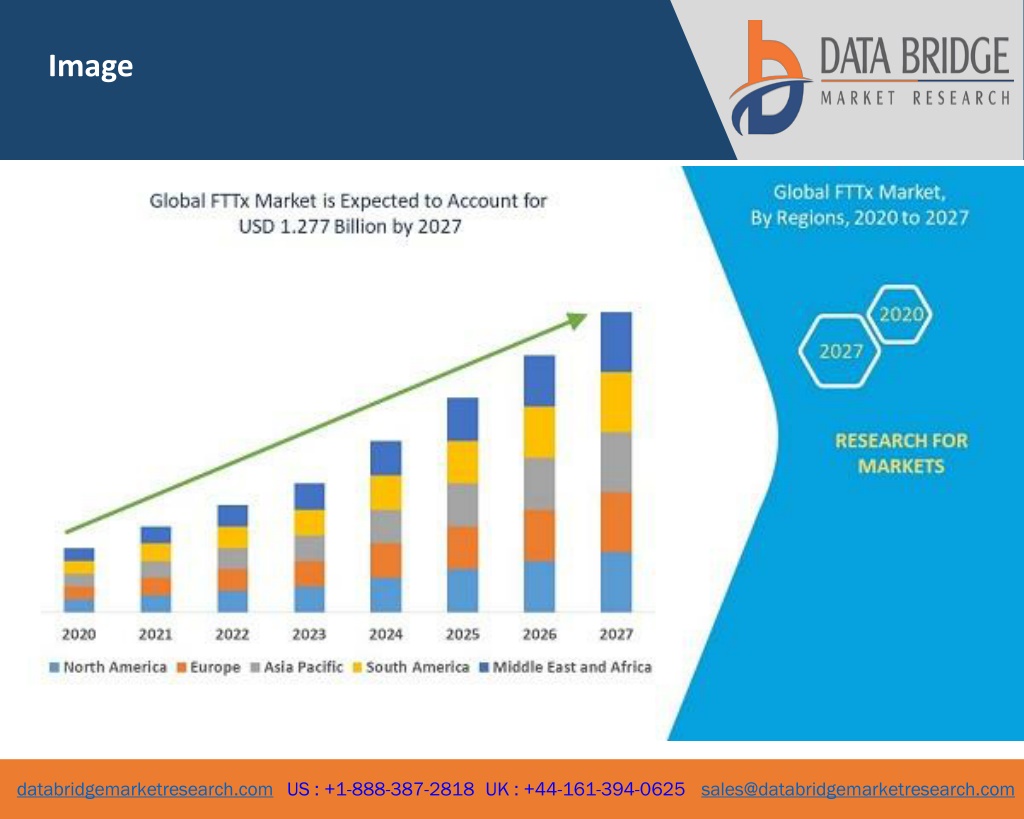 Image

DATA BRIDGE
MARKET RESEARCH

Global FTTx Market is Expected to Account for USD 1.277 Billion by 2027

2020 2021 2022 2023 2024 2025 2026 2027

North America Europe Asia Pacific South America Middle East and Africa

Global FTTx Market, By Regions, 2020 to 2027

2020

2027

RESEARCH FOR MARKETS

databridgemarketresearch.com US : +1-888-387-2818 UK : +44-161-394-0625 sales@databridgemarketresearch.com